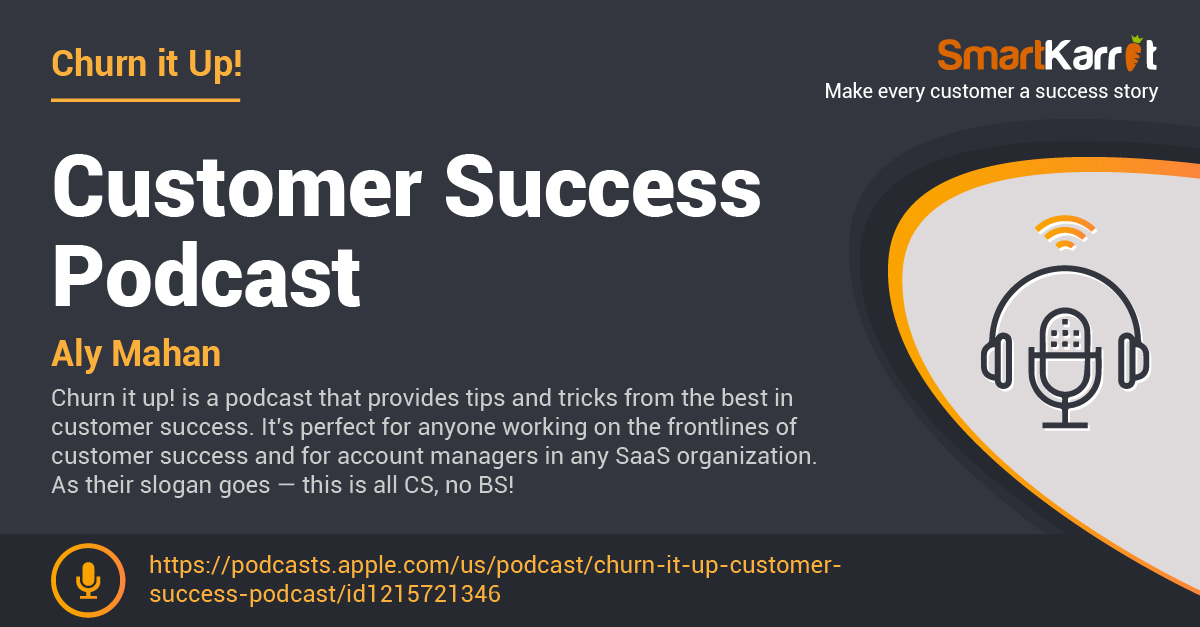 Churn it Up!

SmartKarrot
Make every customer a success story

Customer Success Podcast

Aly Mahan

Churn it up! is a podcast that provides tips and tricks from the best in customer success. It's perfect for anyone working on the frontlines of customer success and for account managers in any SaaS organization. As their slogan goes — this is all CS, no BS!

https://podcasts.apple.com/us/podcast/churn-it-up-customer-success-podcast/id1215721346